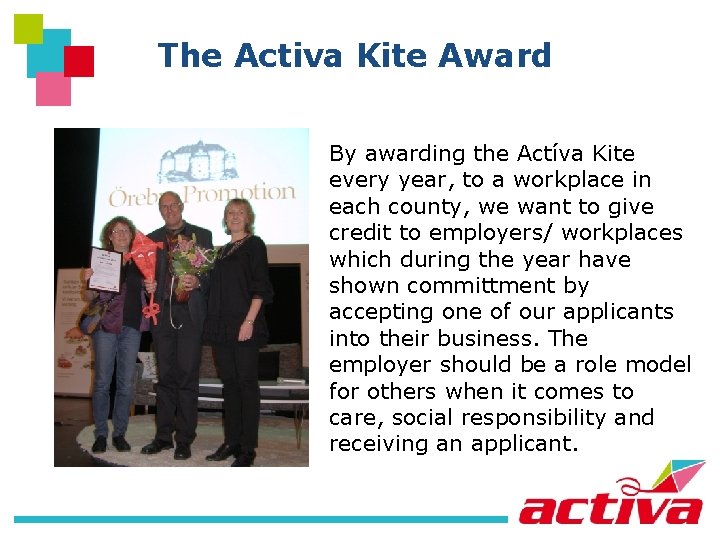 The Activa Kite Award

Örebro Promotion

By awarding the Actíva Kite every year, to a workplace in each county, we want to give credit to employers/ workplaces which during the year have shown committment by accepting one of our applicants into their business. The employer should be a role model for others when it comes to care, social responsibility and receiving an applicant.

activa